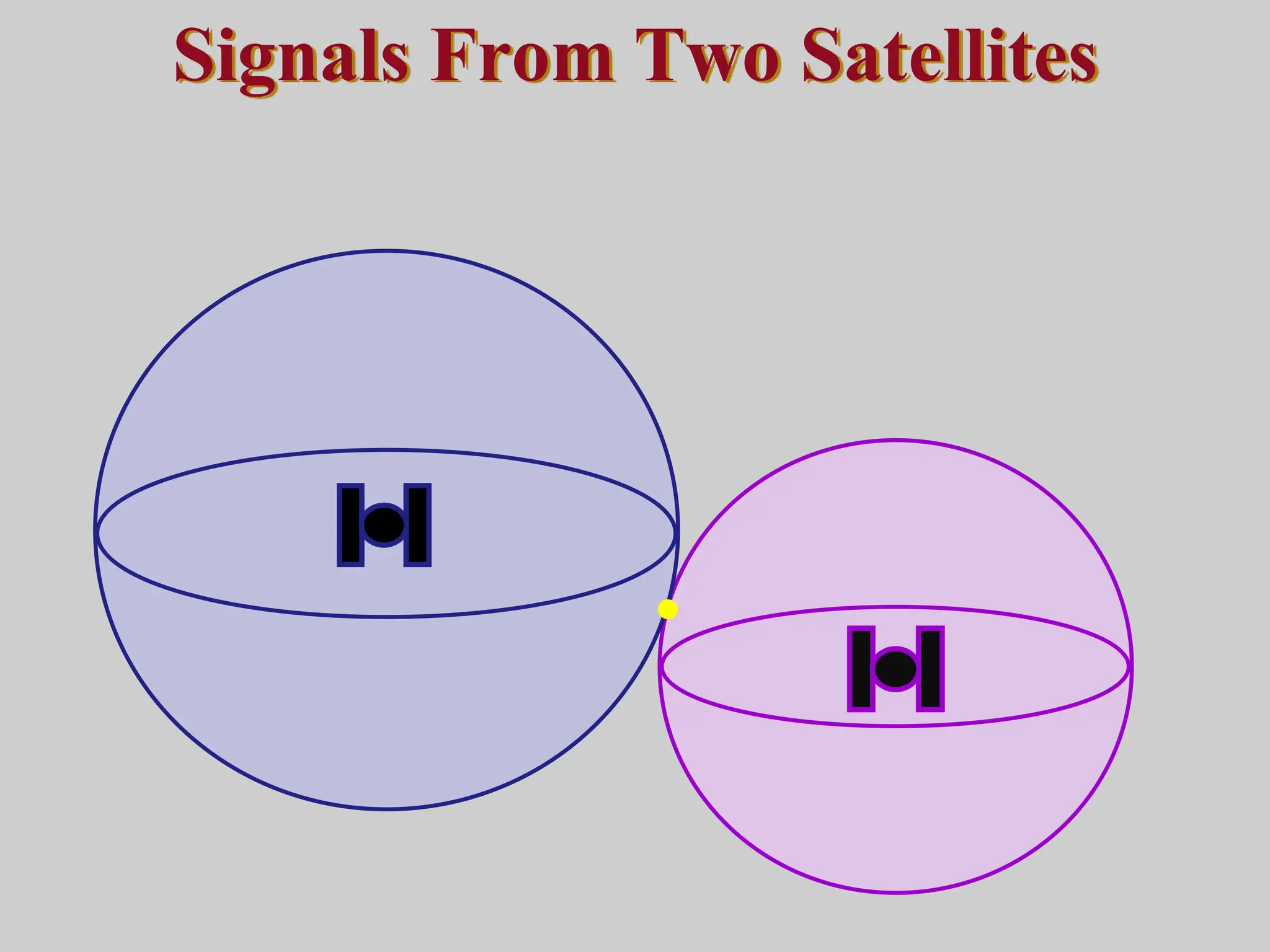 Signals From Two Satellites